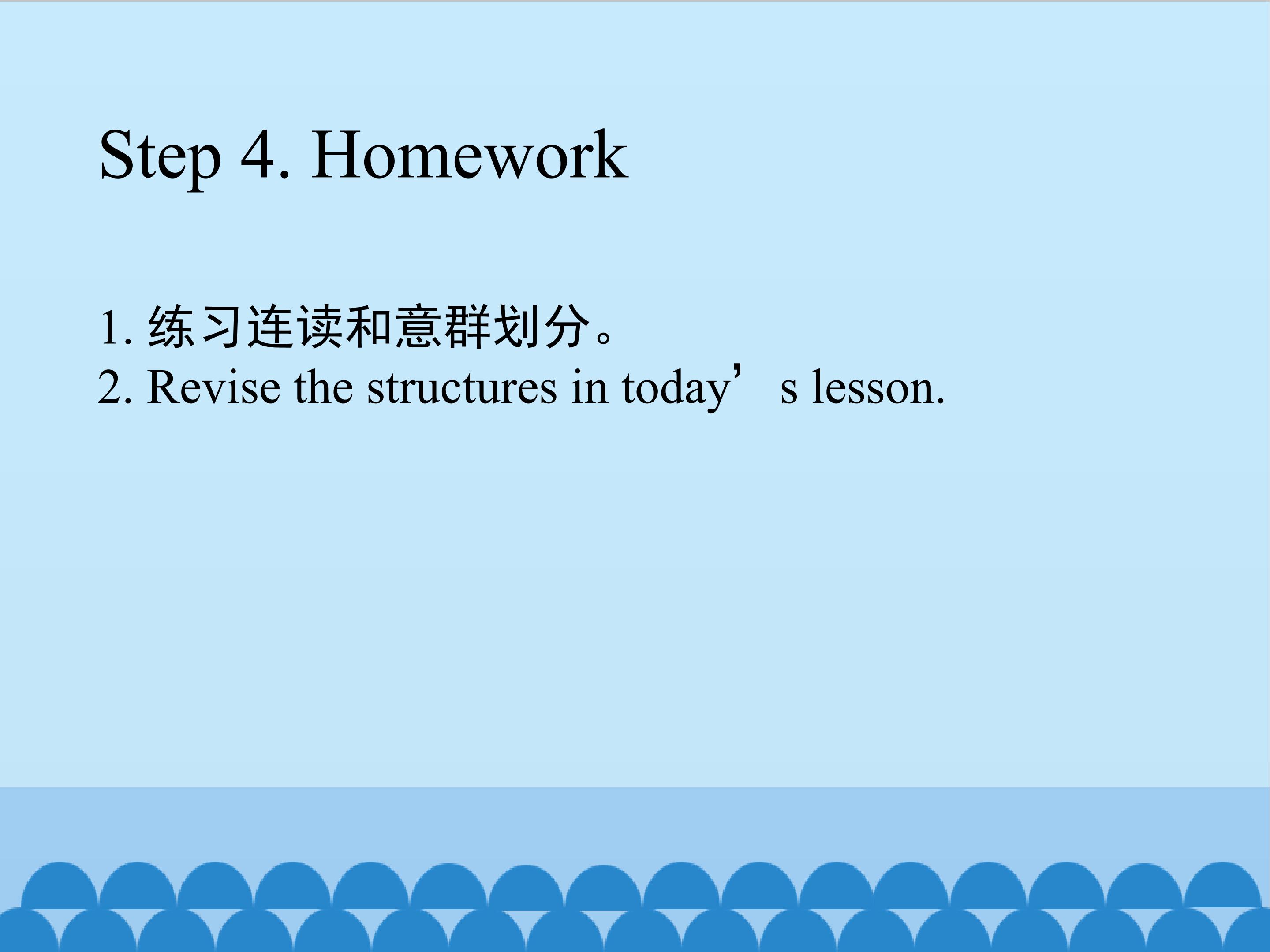 Step 4. Homework

1. 练习连读和意群划分。
2. Revise the structures in today’s lesson.